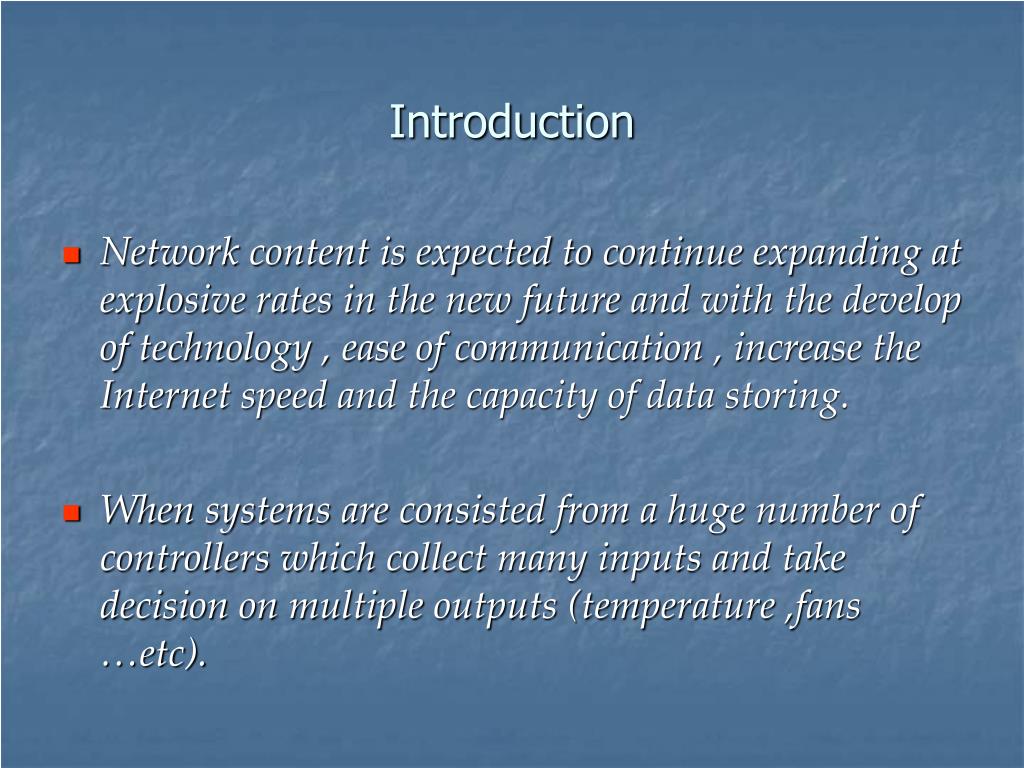 Introduction

Network content is expected to continue expanding at explosive rates in the new future and with the develop of technology , ease of communication , increase the Internet speed and the capacity of data storing.

When systems are consisted from a huge number of controllers which collect many inputs and take decision on multiple outputs (temperature ,fans …etc).